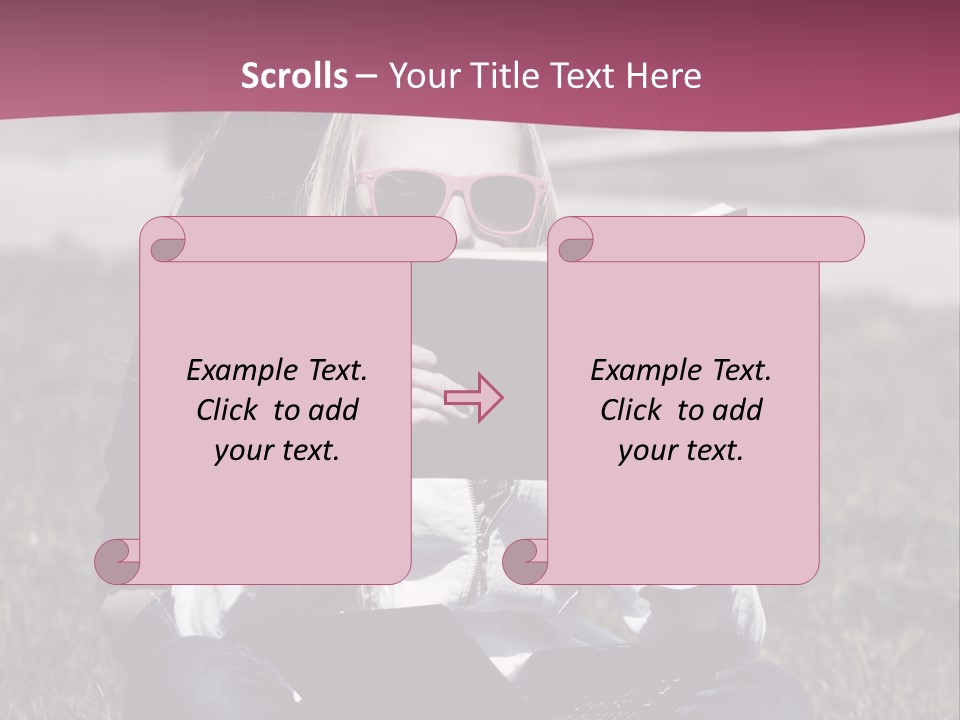 Scrolls – Your Title Text Here

Example Text. Click to add your text.

Example Text. Click to add your text.